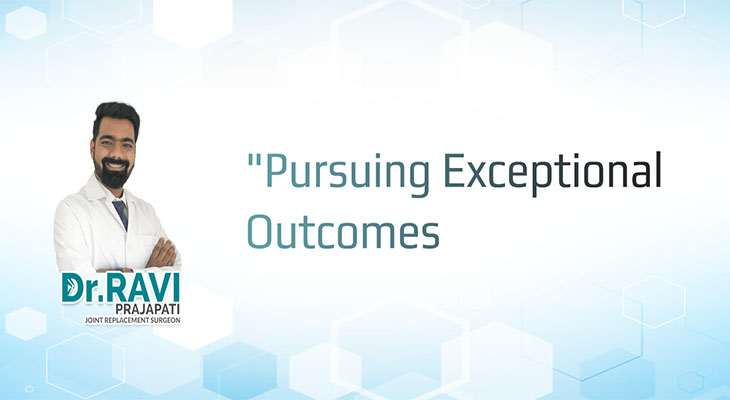 Dr.RAVI
PRAJAPATI
JOINT REPLACEMENT SURGEON

"Pursuing Exceptional Outcomes